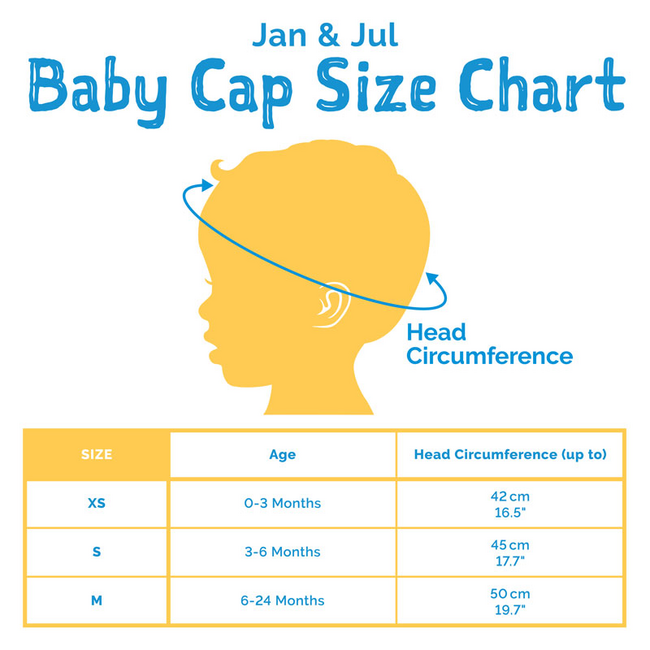 Jan & Jul

Baby Cap Size Chart

Head Circumference

| SIZE | Age | Head Circumference (up to) |
|---|---|---|
| XS | 0-3 Months | 42 cm 16.5" |
| S | 3-6 Months | 45 cm 17.7" |
| M | 6-24 Months | 50 cm 19.7" |